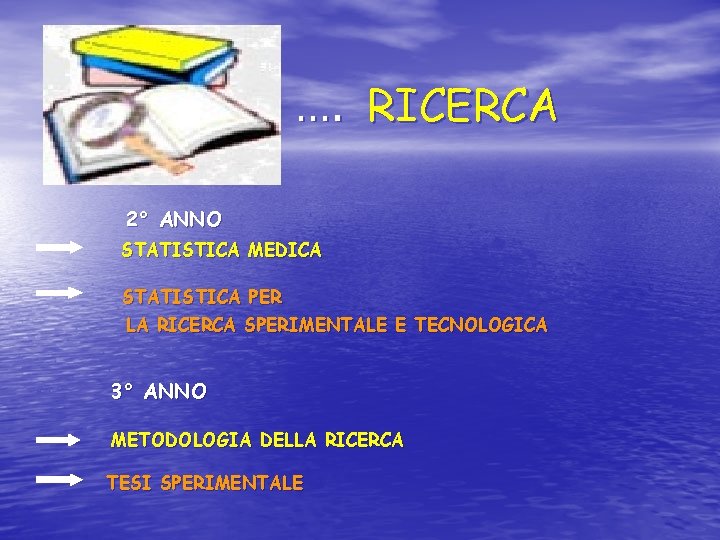 …. RICERCA

2° ANNO

STATISTICA MEDICA

STATISTICA PER LA RICERCA SPERIMENTALE E TECNOLOGICA

3° ANNO

METODOLOGIA DELLA RICERCA

TESI SPERIMENTALE